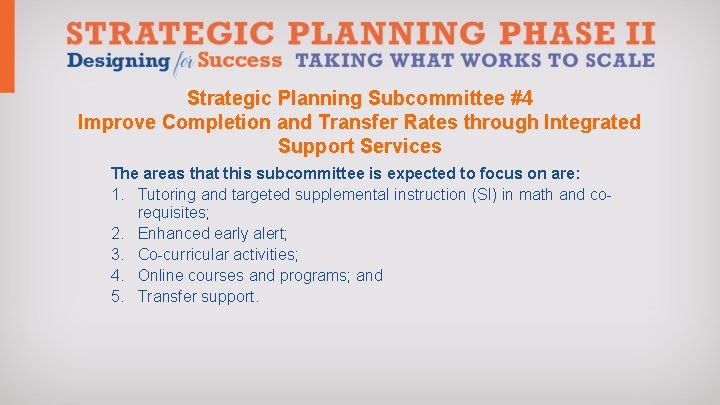 STRATEGIC PLANNING PHASE II
Designing for Success TAKING WHAT WORKS TO SCALE

Strategic Planning Subcommittee #4
Improve Completion and Transfer Rates through Integrated Support Services

The areas that this subcommittee is expected to focus on are:
1. Tutoring and targeted supplemental instruction (SI) in math and co-requisites;
2. Enhanced early alert;
3. Co-curricular activities;
4. Online courses and programs; and
5. Transfer support.